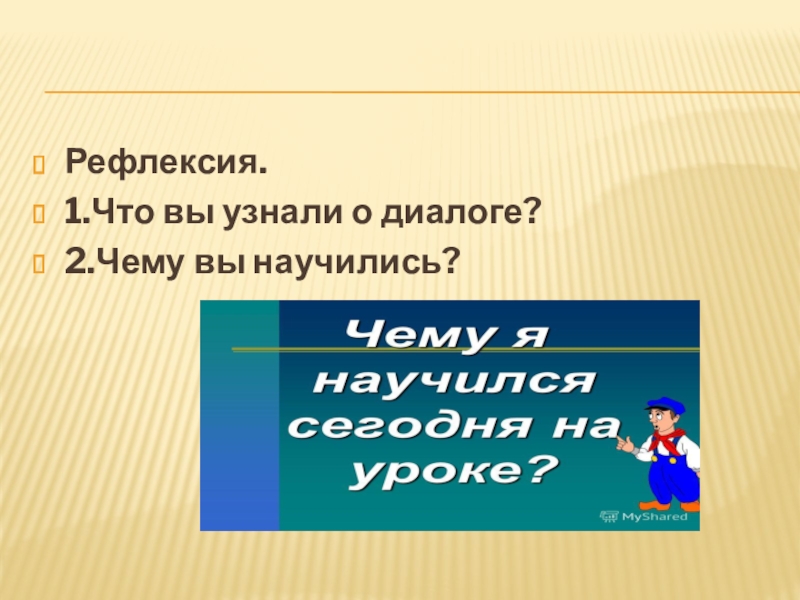 Рефлексия.
1.Что вы узнали о диалоге?
2.Чему вы научились?

Чему я научился сегодня на уроке?

MyShared